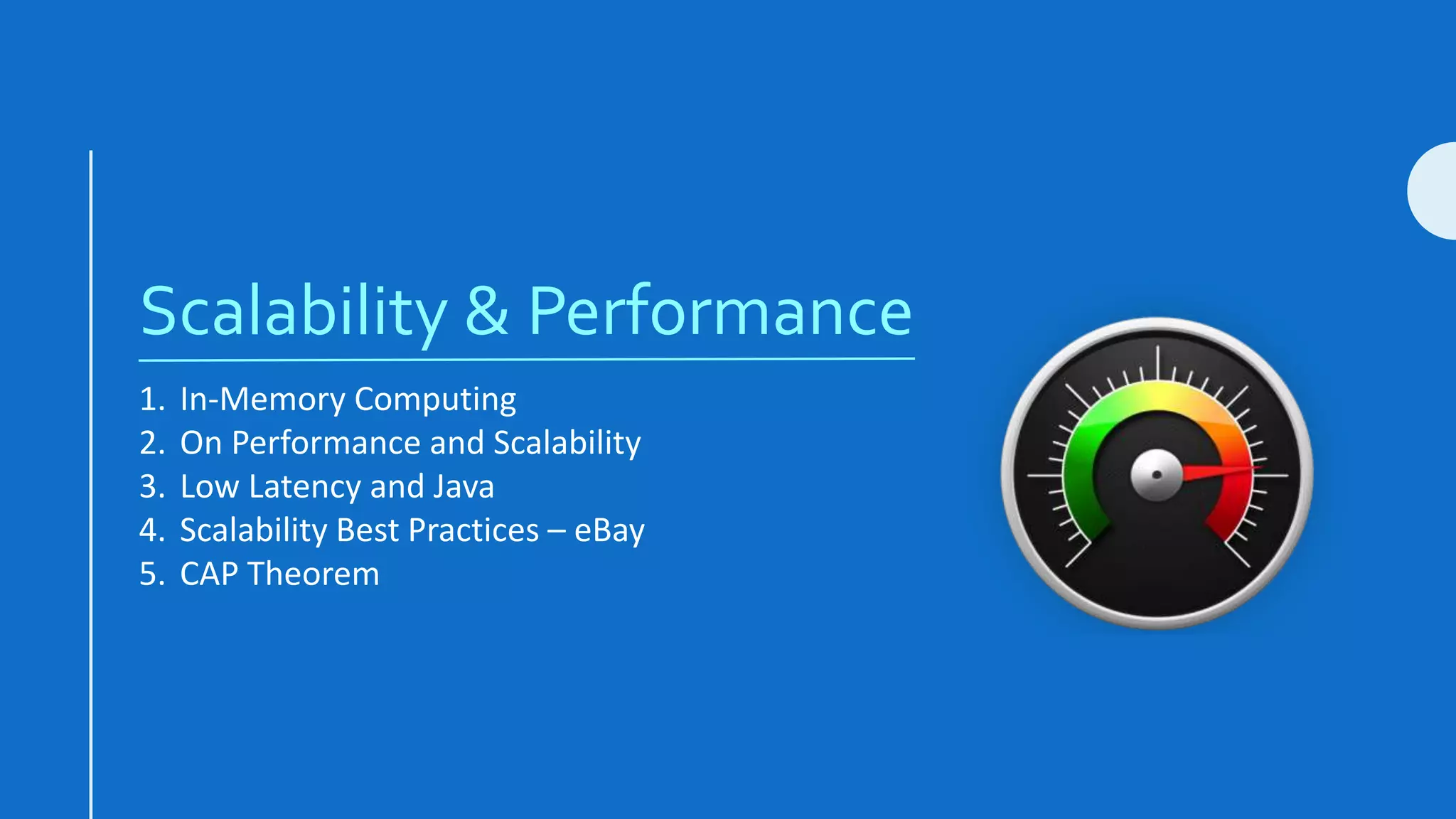 Scalability & Performance

1. In-Memory Computing
2. On Performance and Scalability
3. Low Latency and Java
4. Scalability Best Practices – eBay
5. CAP Theorem